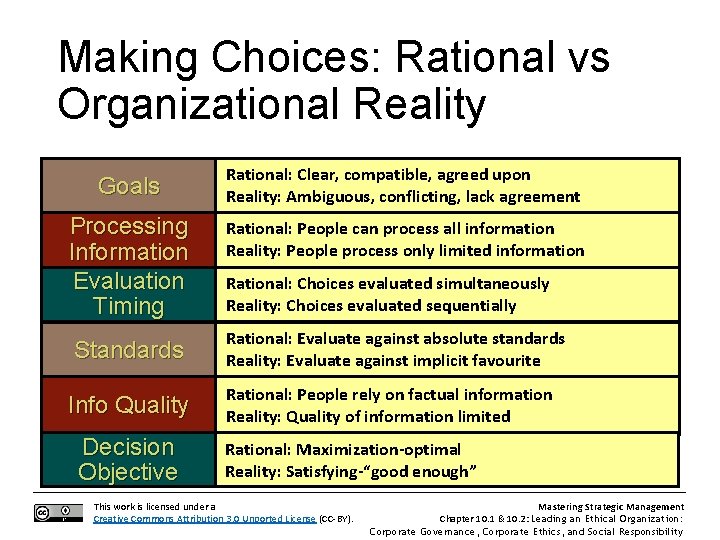 Making Choices: Rational vs Organizational Reality

| Goals | Rational: Clear, compatible, agreed upon<br>Reality: Ambiguous, conflicting, lack agreement |
|---|---|
| Processing Information | Rational: People can process all information<br>Reality: People process only limited information |
| Evaluation Timing | Rational: Choices evaluated simultaneously<br>Reality: Choices evaluated sequentially |
| Standards | Rational: Evaluate against absolute standards<br>Reality: Evaluate against implicit favourite |
| Info Quality | Rational: People rely on factual information<br>Reality: Quality of information limited |
| Decision Objective | Rational: Maximization-optimal<br>Reality: Satisfying-"good enough" |

This work is licensed under a Creative Commons Attribution 3.0 Unported License (CC-BY).

Mastering Strategic Management
Chapter 10.1 & 10.2: Leading an Ethical Organization: Corporate Governance, Corporate Ethics, and Social Responsibility